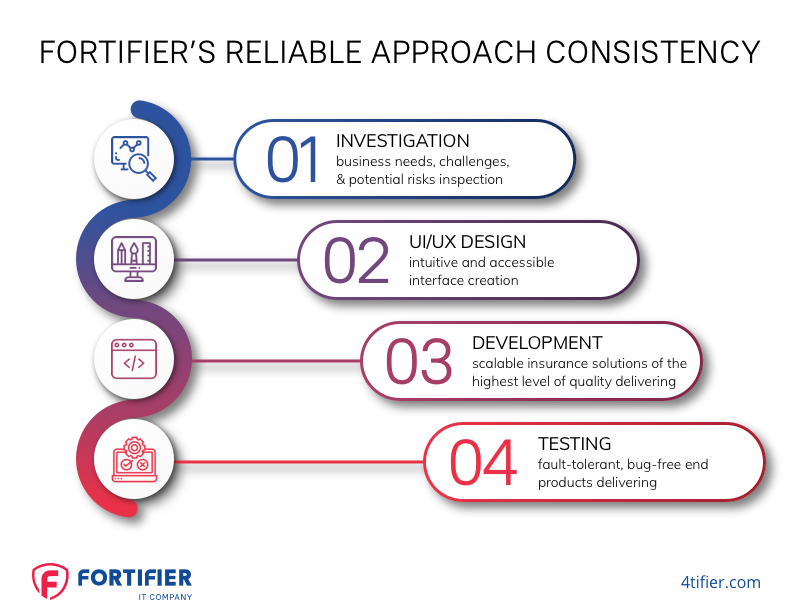 FORTIFIER'S RELIABLE APPROACH CONSISTENCY

01 INVESTIGATION
business needs, challenges, & potential risks inspection

02 UI/UX DESIGN
intuitive and accessible interface creation

03 DEVELOPMENT
scalable insurance solutions of the highest level of quality delivering

04 TESTING
fault-tolerant, bug-free end products delivering

FORTIFIER
IT COMPANY

4tifier.com